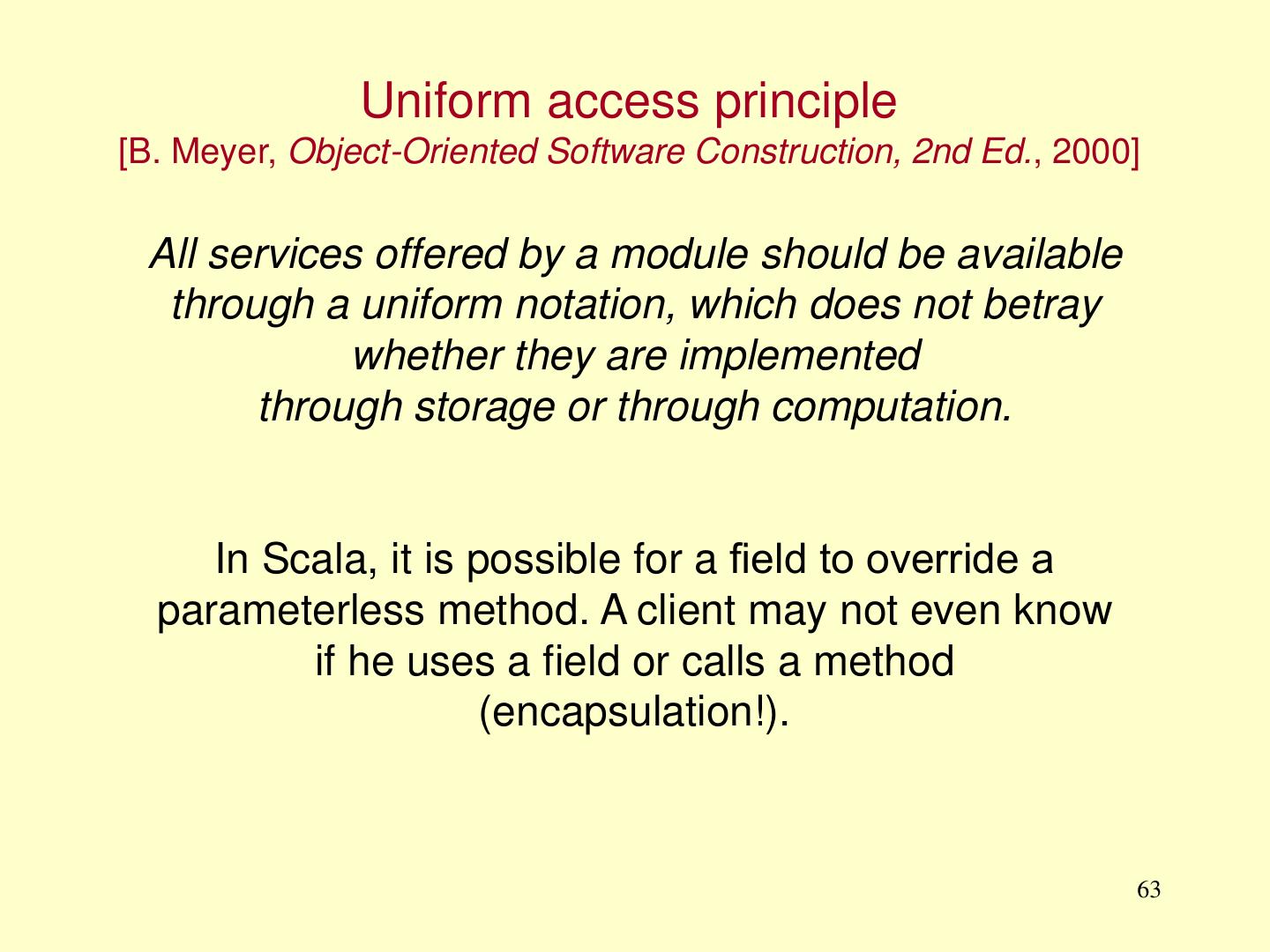 Uniform access principle
[B. Meyer, Object-Oriented Software Construction, 2nd Ed., 2000]

All services offered by a module should be available through a uniform notation, which does not betray whether they are implemented through storage or through computation.

In Scala, it is possible for a field to override a parameterless method. A client may not even know if he uses a field or calls a method (encapsulation!).

63